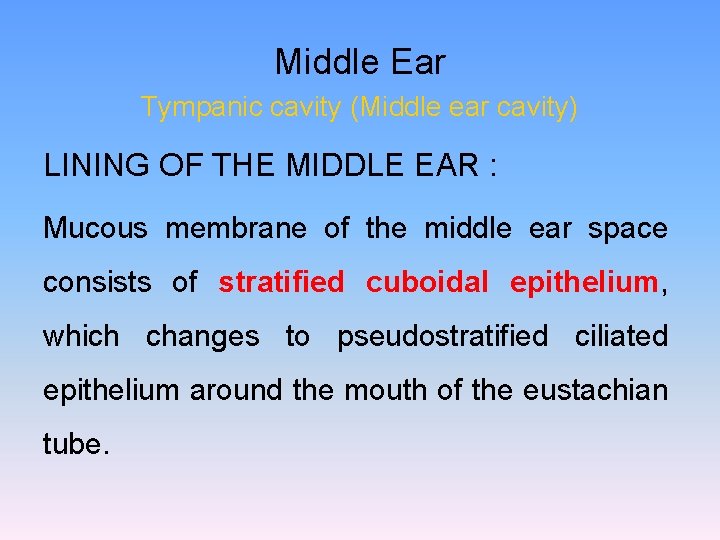 Middle Ear
Tympanic cavity (Middle ear cavity)

LINING OF THE MIDDLE EAR :

Mucous membrane of the middle ear space consists of stratified cuboidal epithelium, which changes to pseudostratified ciliated epithelium around the mouth of the eustachian tube.